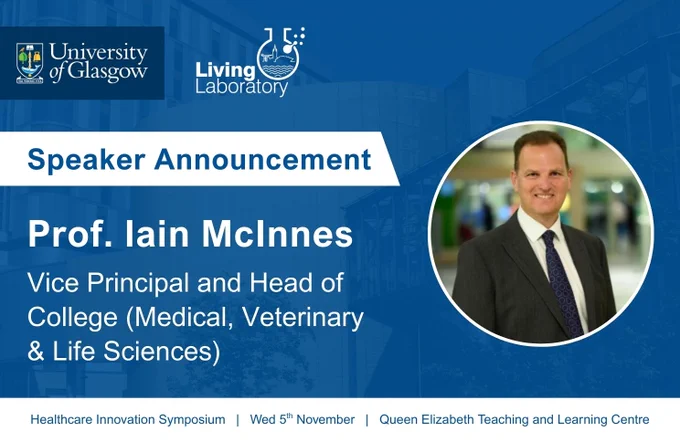 University of Glasgow

Living Laboratory

Speaker Announcement

Prof. Iain McInnes

Vice Principal and Head of College (Medical, Veterinary & Life Sciences)

Healthcare Innovation Symposium | Wed 5$^{th}$ November | Queen Elizabeth Teaching and Learning Centre